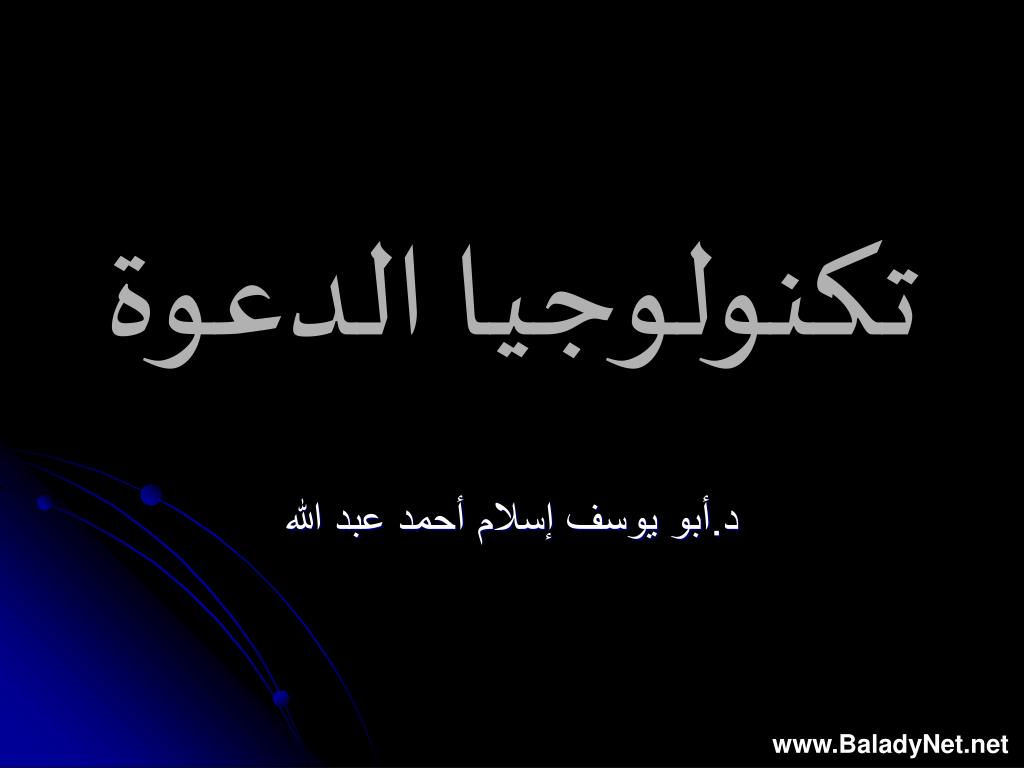 تكنولوجيا الدعوة

د.أبو يوسف إسلام أحمد عبد الله

www.BaladyNet.net